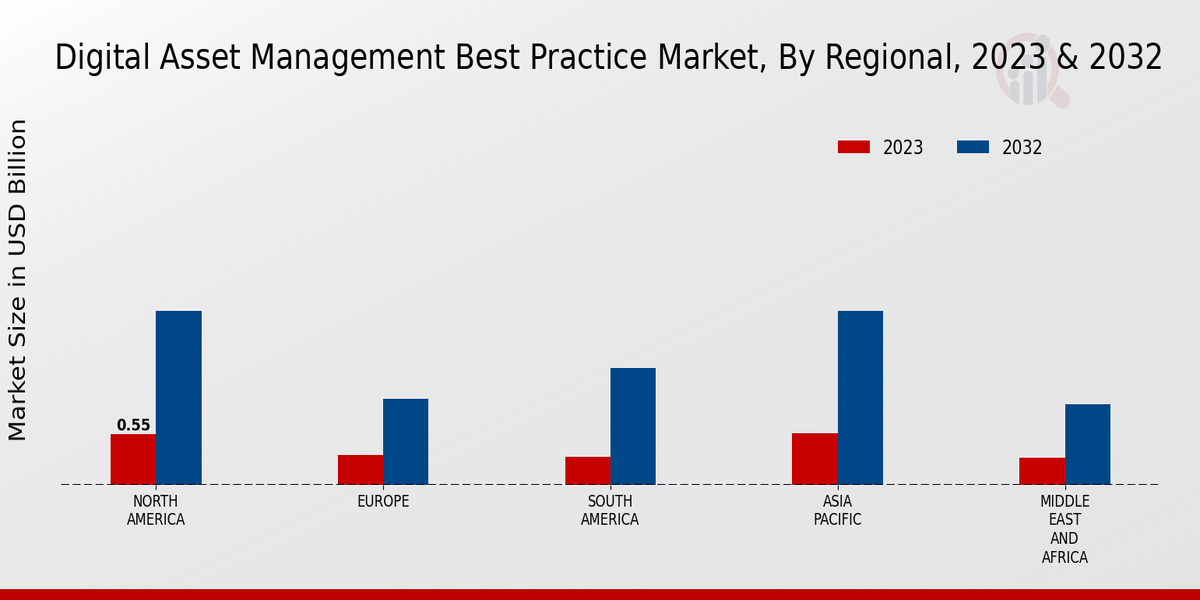 Digital Asset Management Best Practice Market, By Regional, 2023 & 2032

2023 2032

Market Size in USD Billion

0.55

NORTH AMERICA

EUROPE

SOUTH AMERICA

ASIA PACIFIC

MIDDLE EAST AND AFRICA